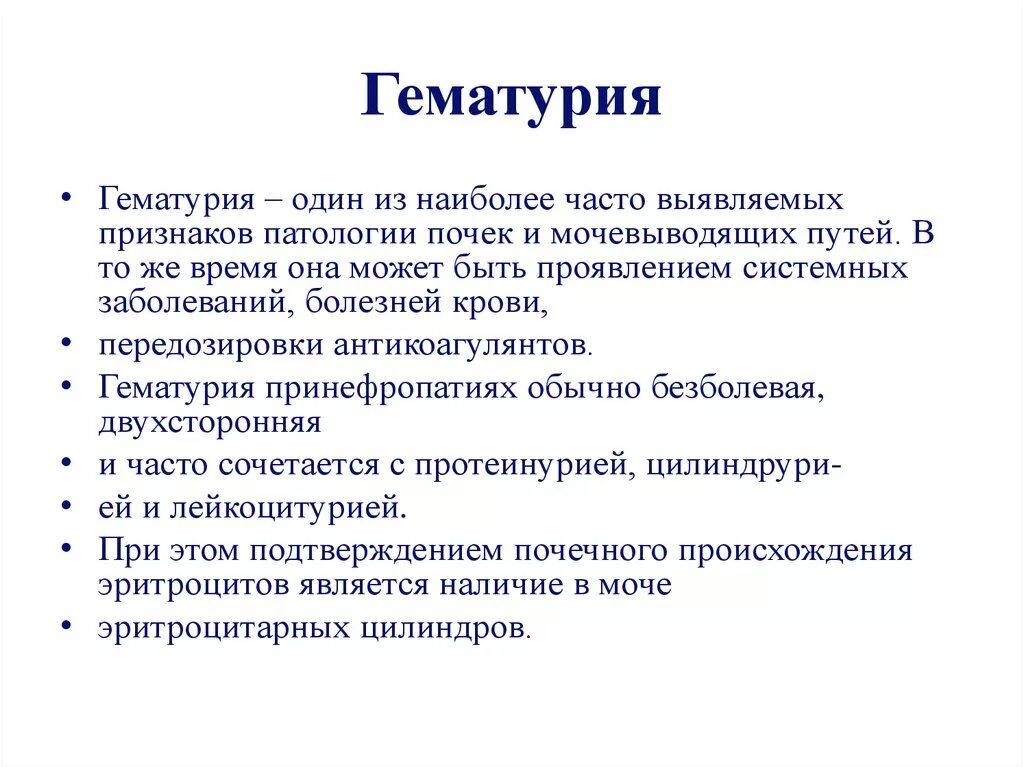 Гематурия

• Гематурия – один из наиболее часто выявляемых признаков патологии почек и мочевыводящих путей. В то же время она может быть проявлением системных заболеваний, болезней крови,
• передозировки антикоагулянтов.
• Гематурия принефропатиях обычно безболевая, двухсторонняя
• и часто сочетается с протеинурией, цилиндрури-
• ей и лейкоцитурией.
• При этом подтверждением почечного происхождения эритроцитов является наличие в моче
• эритроцитарных цилиндров.